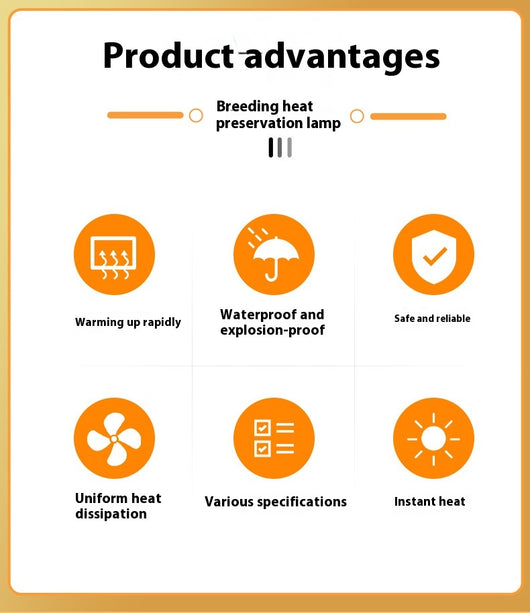 Product advantages

Breeding heat preservation lamp

Warming up rapidly

Waterproof and explosion-proof

Safe and reliable

Uniform heat dissipation

Various specifications

Instant heat